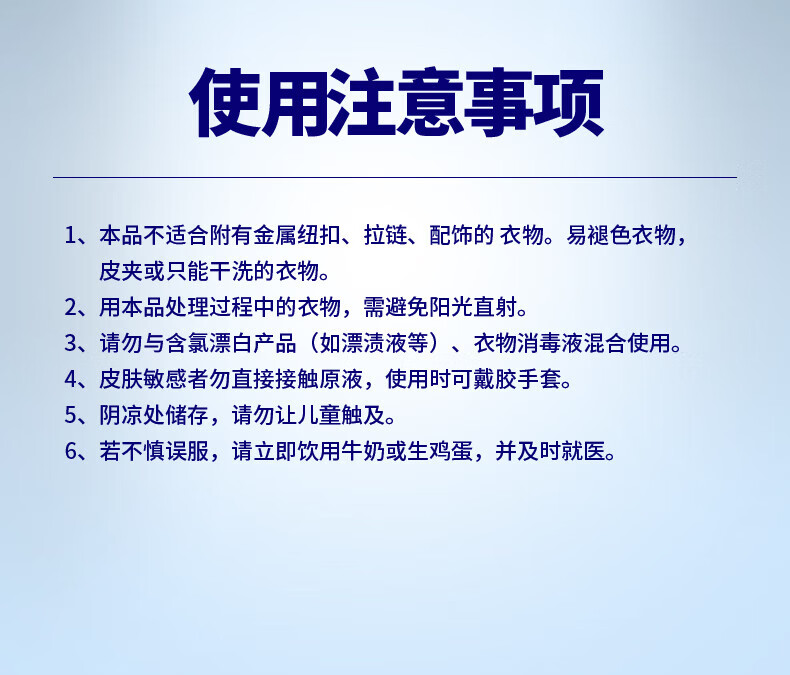 使用注意事项

1、本品不适合附有金属纽扣、拉链、配饰的 衣物。易褪色衣物，皮夹或只能干洗的衣物。
2、用本品处理过程中的衣物，需避免阳光直射。
3、请勿与含氯漂白产品（如漂渍液等）、衣物消毒液混合使用。
4、皮肤敏感者勿直接接触原液，使用时可戴胶手套。
5、阴凉处储存，请勿让儿童触及。
6、若不慎误服，请立即饮用牛奶或生鸡蛋，并及时就医。